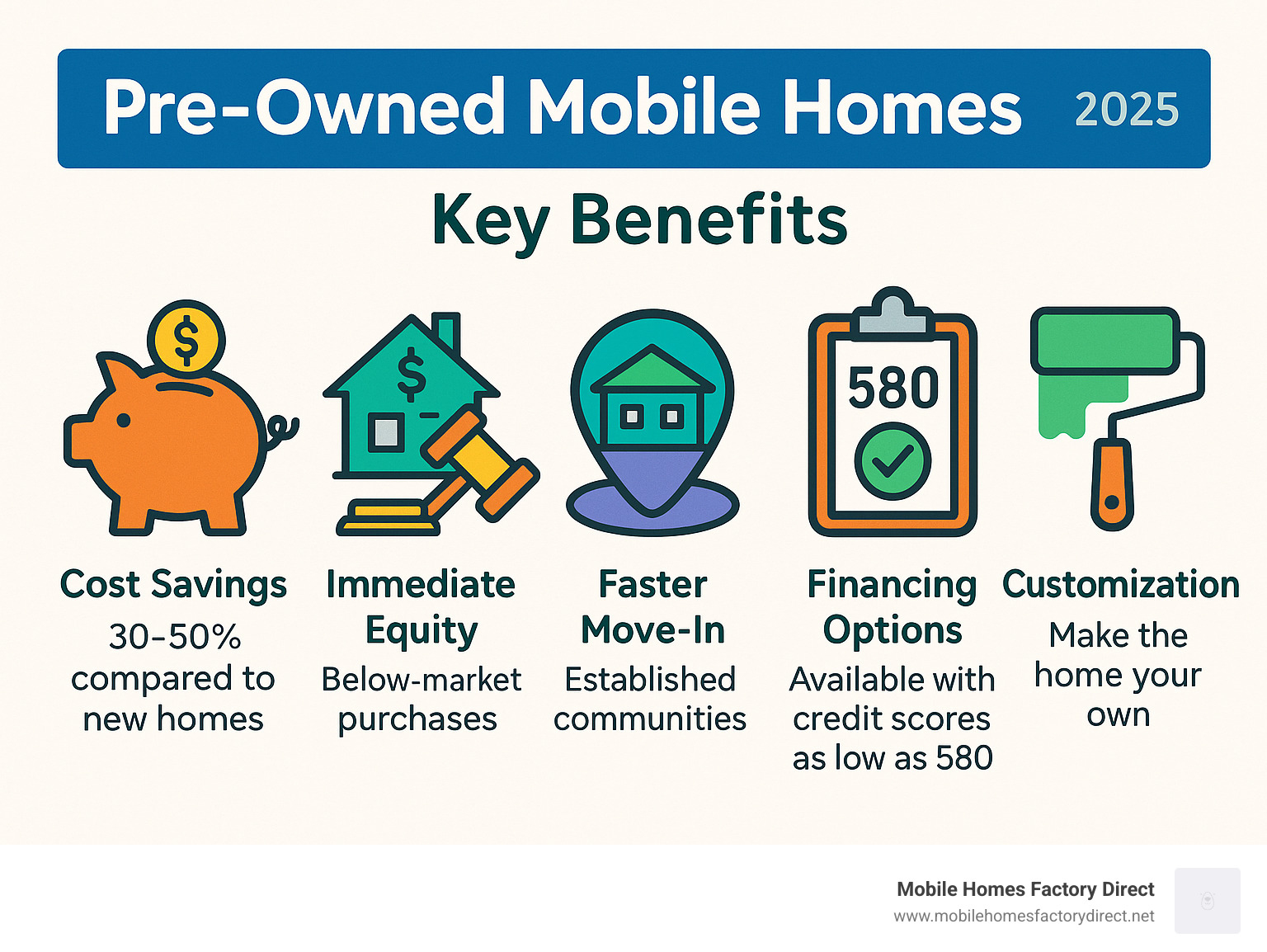 Pre-Owned Mobile Homes 2025

Key Benefits

$

$

580

Cost Savings
30-50% compared to new homes

Immediate Equity
Below-market purchases

Faster Move-In
Established communities

Financing Options
Available with credit scores as low as 580

Customization
Make the home your own

Mobile Homes Factory Direct
www.mobilehomesfactorydirect.net